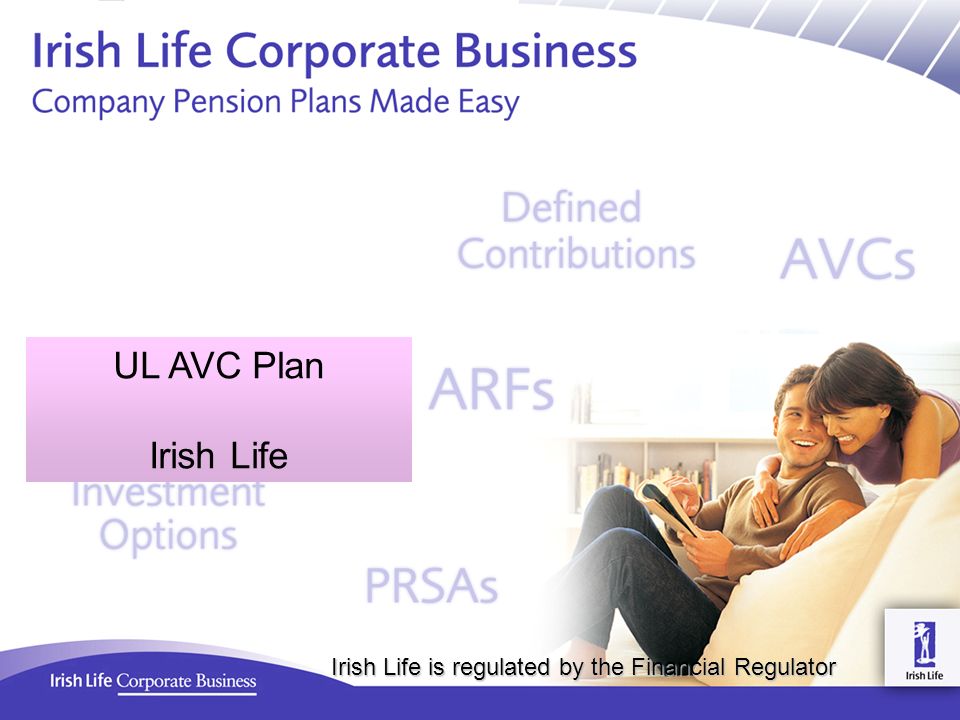 Irish Life Corporate Business
Company Pension Plans Made Easy

Defined Contributions

AVCs

UL AVC Plan

Irish Life

ARFs

Investment Options

PRSAs

Irish Life is regulated by the Financial Regulator

Irish Life Corporate Business

Irish Life